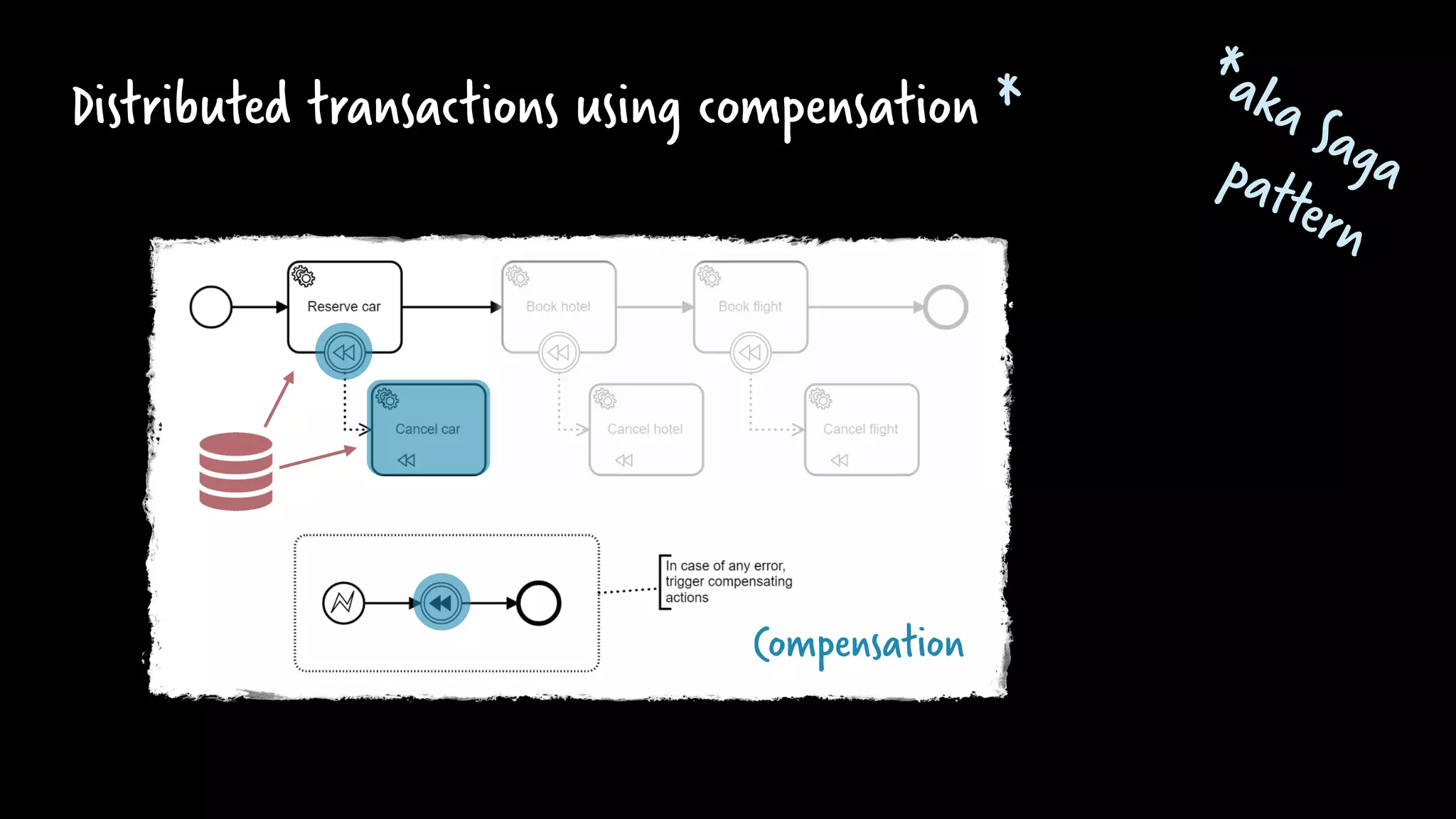 Distributed transactions using compensation *

*aka Saga pattern

Reserve car

Book hotel

Book flight

Cancel car

Cancel hotel

Cancel flight

In case of any error, trigger compensating actions

Compensation